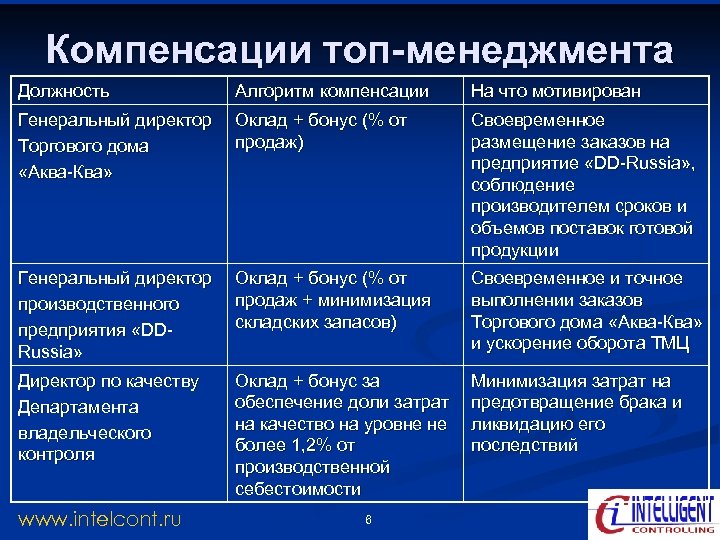 Компенсации топ-менеджмента

| Должность | Алгоритм компенсации | На что мотивирован |
|---|---|---|
| Генеральный директор Торгового дома «Аква-Ква» | Оклад + бонус (% от продаж) | Своевременное размещение заказов на предприятие «DD-Russia», соблюдение производителем сроков и объемов поставок готовой продукции |
| Генеральный директор производственного предприятия «DD-Russia» | Оклад + бонус (% от продаж + минимизация складских запасов) | Своевременное и точное выполнении заказов Торгового дома «Аква-Ква» и ускорение оборота ТМЦ |
| Директор по качеству Департамента владельческого контроля | Оклад + бонус за обеспечение доли затрат на качество на уровне не более 1,2% от производственной себестоимости | Минимизация затрат на предотвращение брака и ликвидацию его последствий |

www.intelcont.ru

6

INTELLIGENT CONTROLLING